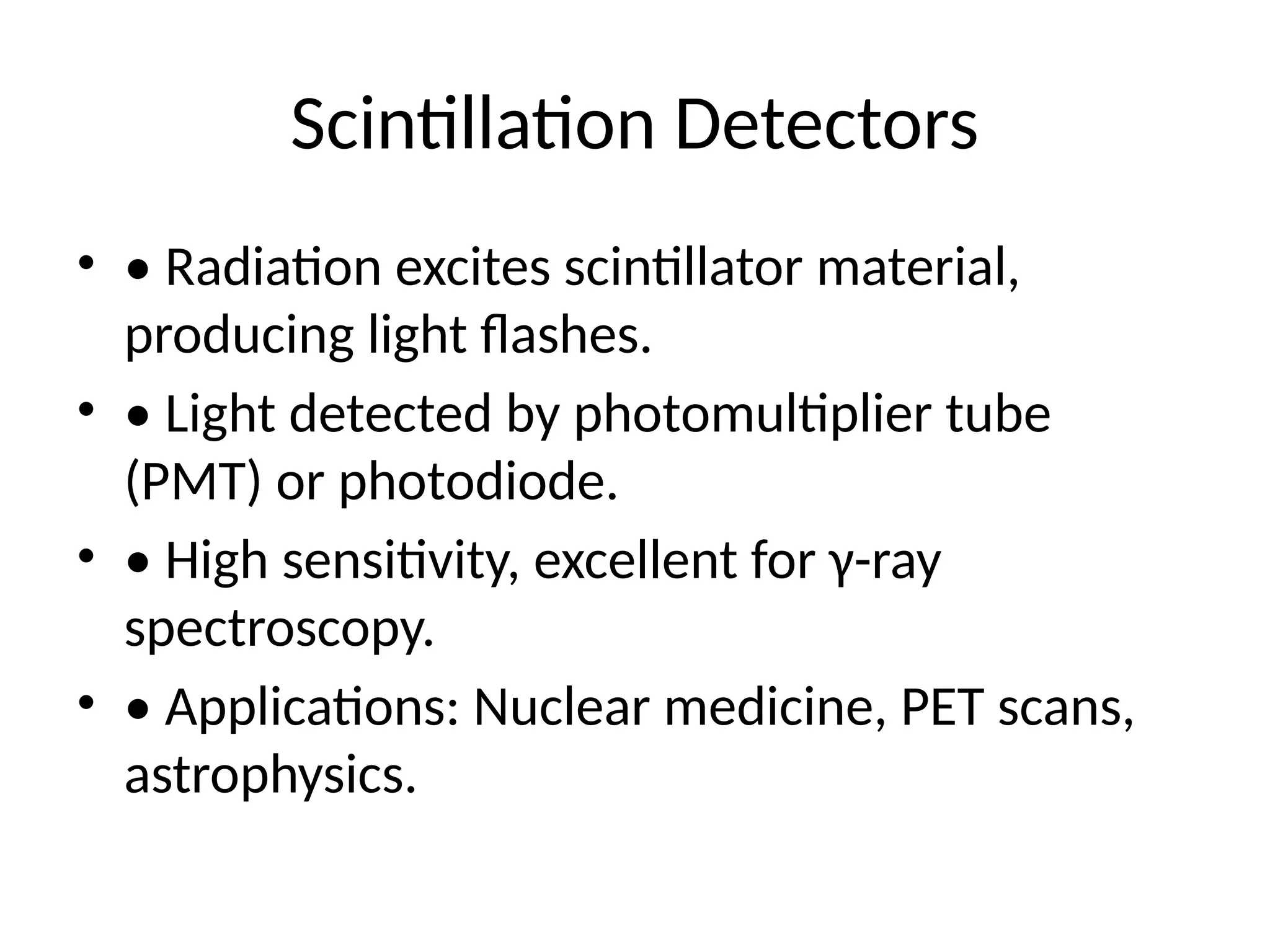 Scintillation Detectors

• • Radiation excites scintillator material, producing light flashes.
• • Light detected by photomultiplier tube (PMT) or photodiode.
• • High sensitivity, excellent for γ-ray spectroscopy.
• • Applications: Nuclear medicine, PET scans, astrophysics.